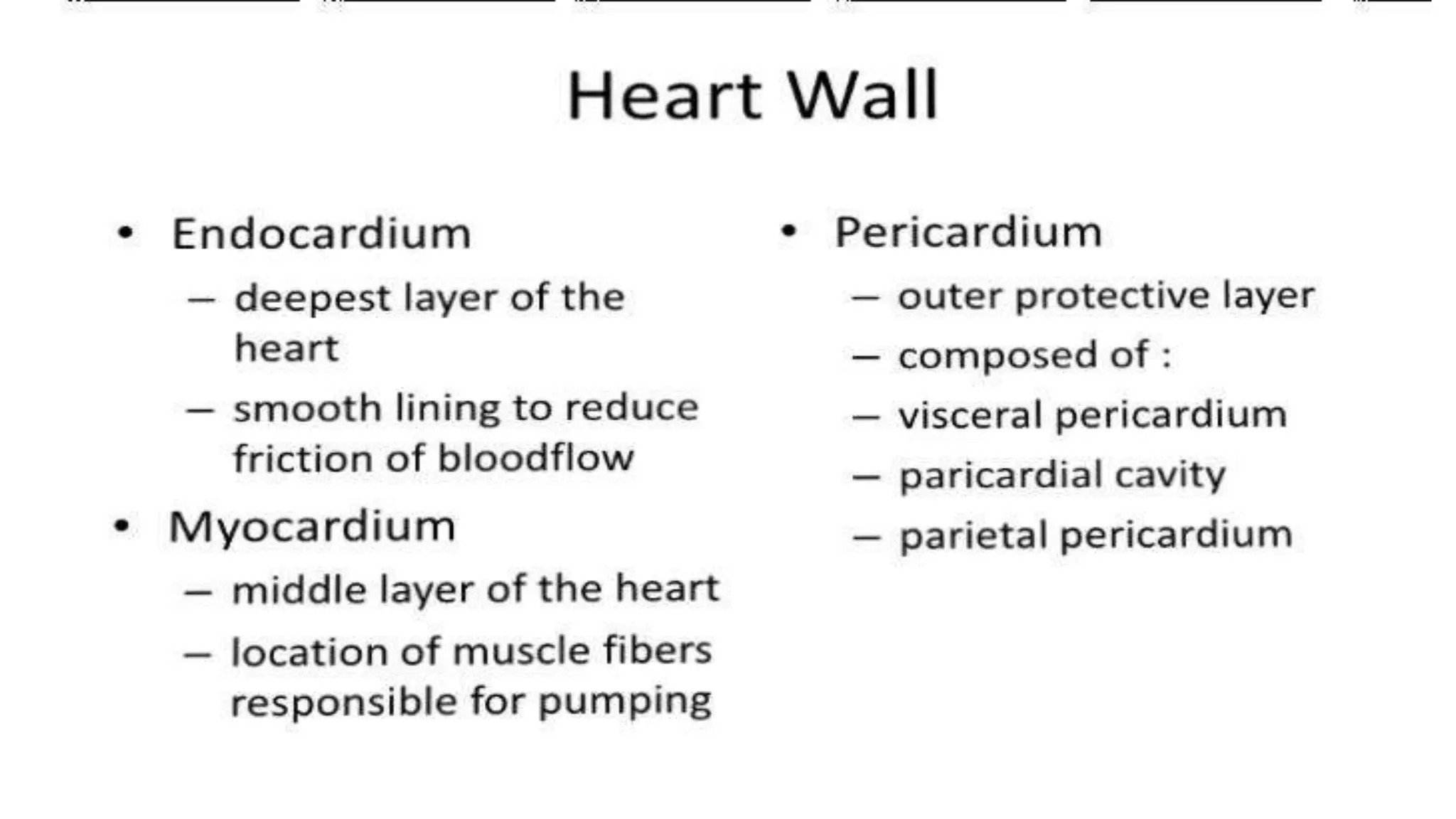 Heart Wall

• Endocardium
– deepest layer of the heart
– smooth lining to reduce friction of bloodflow
• Myocardium
– middle layer of the heart
– location of muscle fibers responsible for pumping

• Pericardium
– outer protective layer
– composed of :
– visceral pericardium
– paricardial cavity
– parietal pericardium